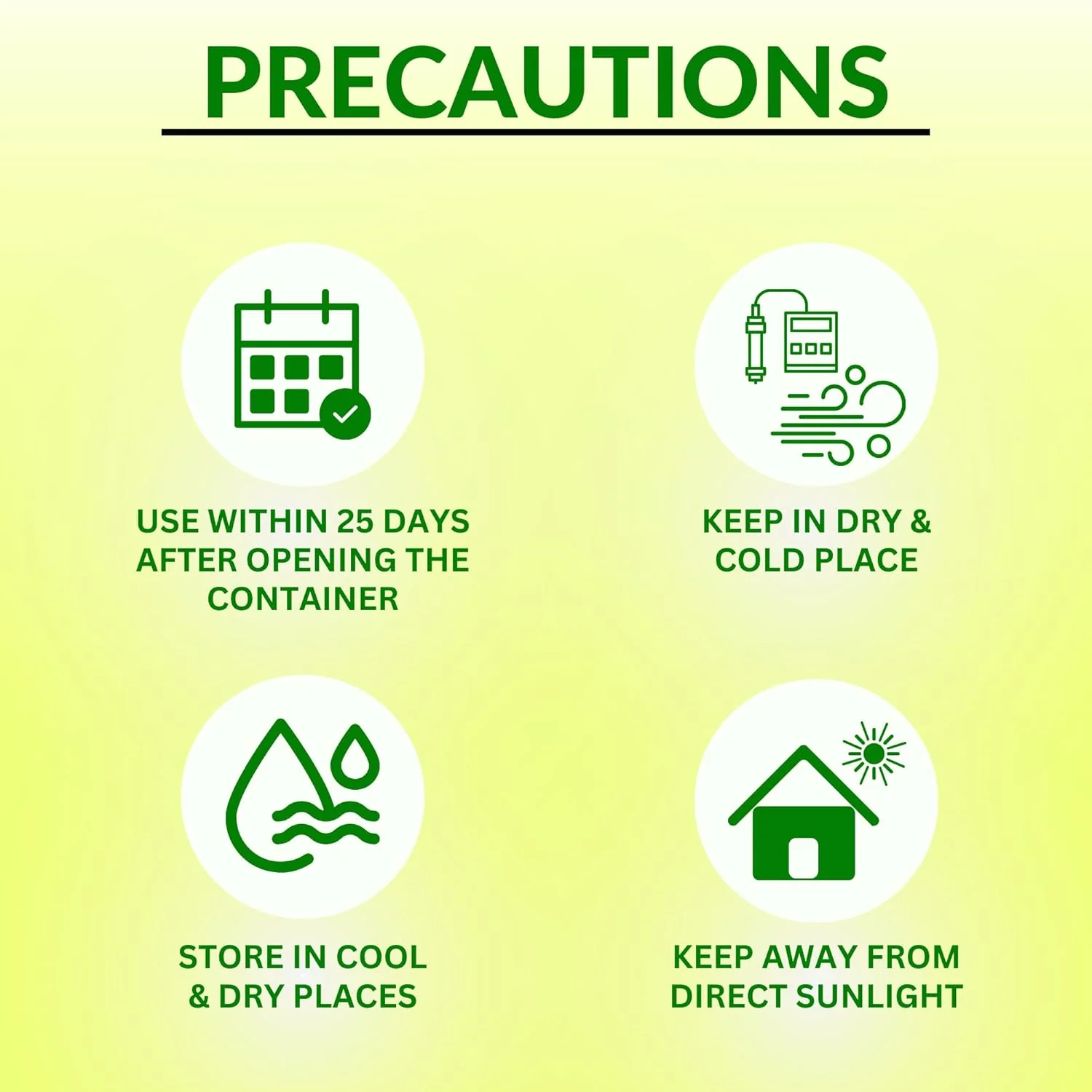 PRECAUTIONS

USE WITHIN 25 DAYS AFTER OPENING THE CONTAINER

KEEP IN DRY & COLD PLACE

STORE IN COOL & DRY PLACES

KEEP AWAY FROM DIRECT SUNLIGHT